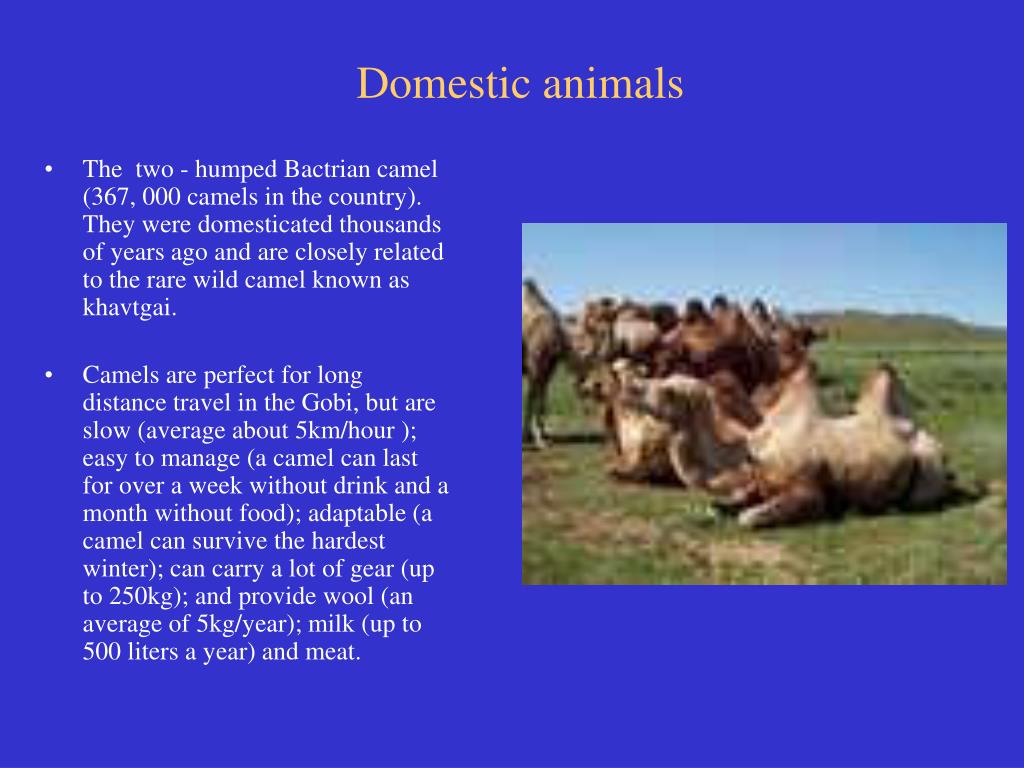 Domestic animals

• The two - humped Bactrian camel (367, 000 camels in the country). They were domesticated thousands of years ago and are closely related to the rare wild camel known as khavtgai.

• Camels are perfect for long distance travel in the Gobi, but are slow (average about 5km/hour ); easy to manage (a camel can last for over a week without drink and a month without food); adaptable (a camel can survive the hardest winter); can carry a lot of gear (up to 250kg); and provide wool (an average of 5kg/year); milk (up to 500 liters a year) and meat.